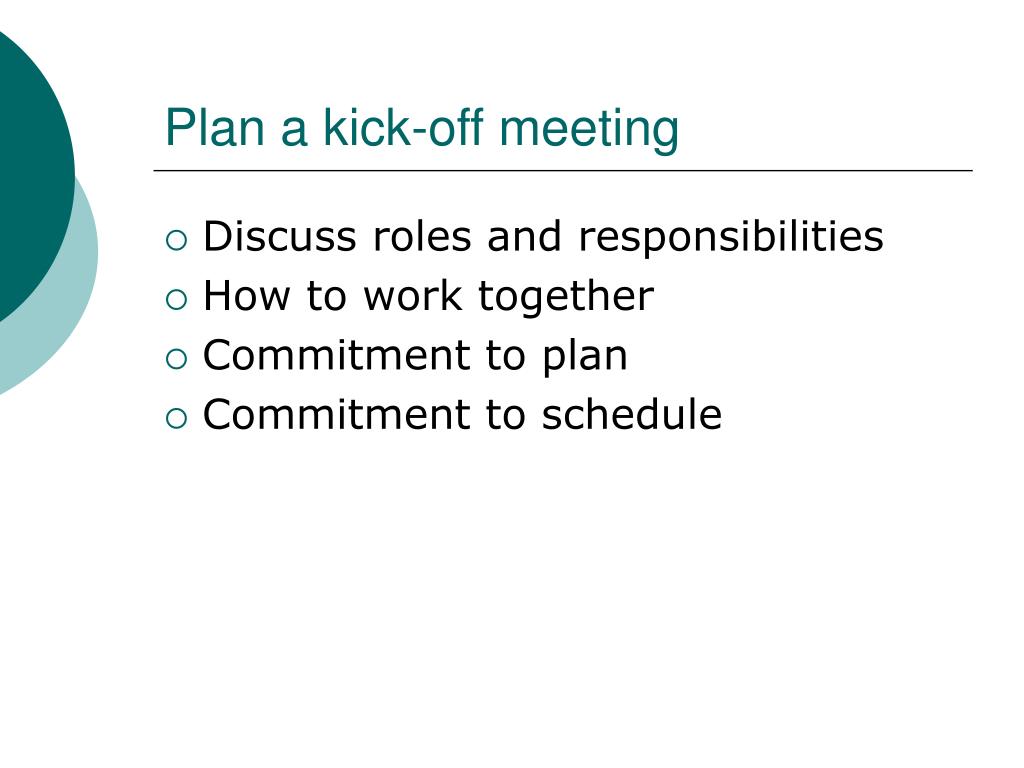 Plan a kick-off meeting

- Discuss roles and responsibilities
- How to work together
- Commitment to plan
- Commitment to schedule